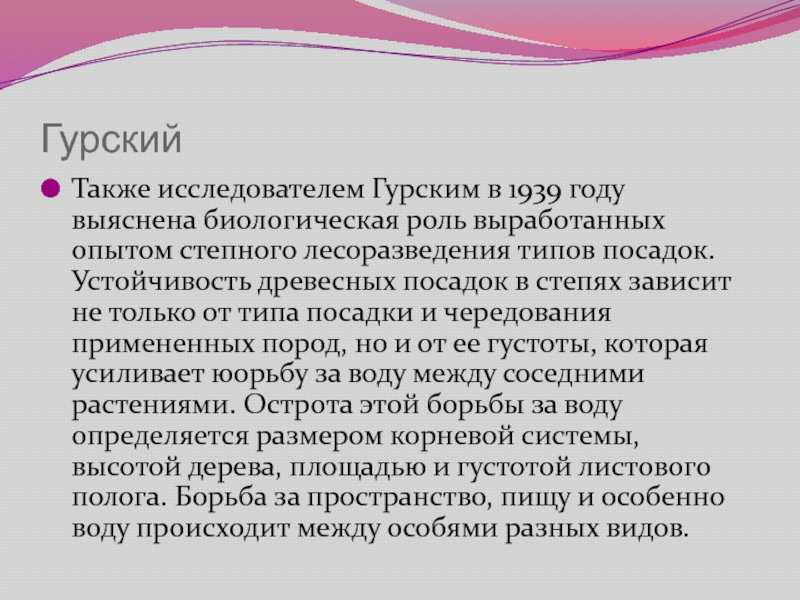 Гурский

Также исследователем Гурским в 1939 году выяснена биологическая роль выработанных опытом степного лесоразведения типов посадок. Устойчивость древесных посадок в степях зависит не только от типа посадки и чередования примененных пород, но и от ее густоты, которая усиливает юорьбу за воду между соседними растениями. Острота этой борьбы за воду определяется размером корневой системы, высотой дерева, площадью и густотой листового полога. Борьба за пространство, пищу и особенно воду происходит между особями разных видов.